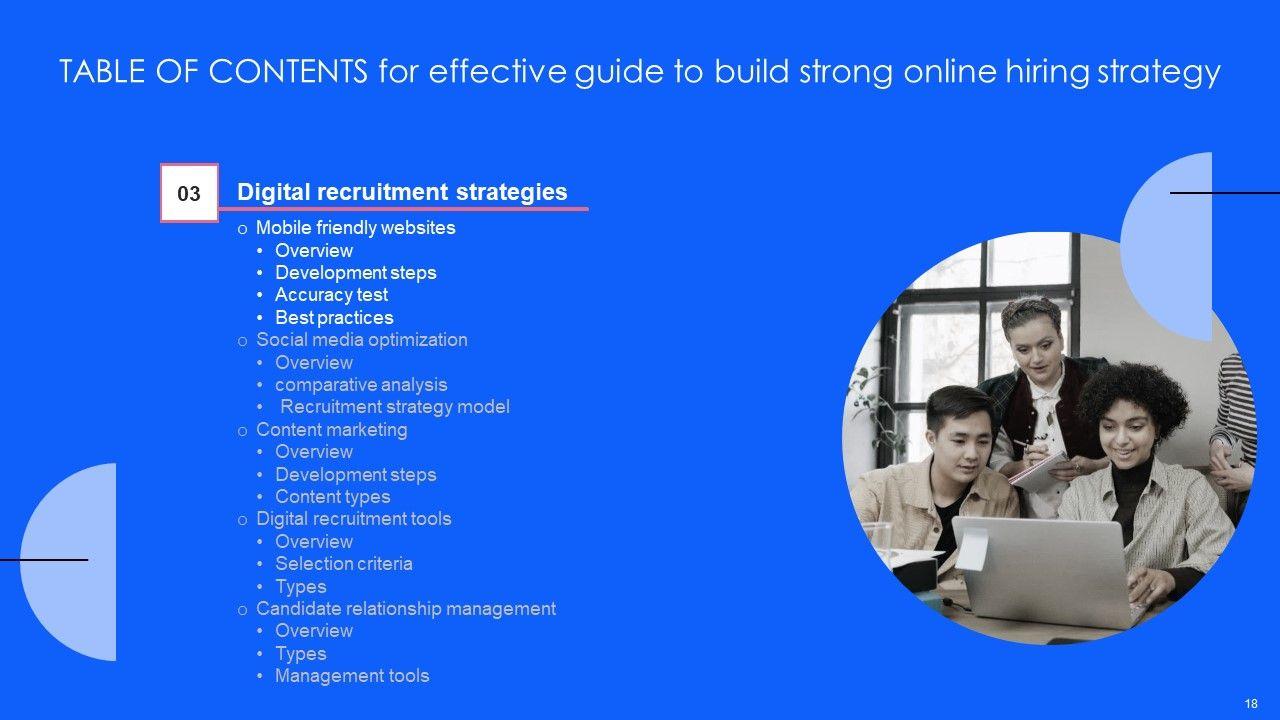 TABLE OF CONTENTS for effective guide to build strong online hiring strategy

03

Digital recruitment strategies

o Mobile friendly websites
• Overview
• Development steps
• Accuracy test
• Best practices
o Social media optimization
• Overview
• comparative analysis
• Recruitment strategy model
o Content marketing
• Overview
• Development steps
• Content types
o Digital recruitment tools
• Overview
• Selection criteria
• Types
o Candidate relationship management
• Overview
• Types
• Management tools

18